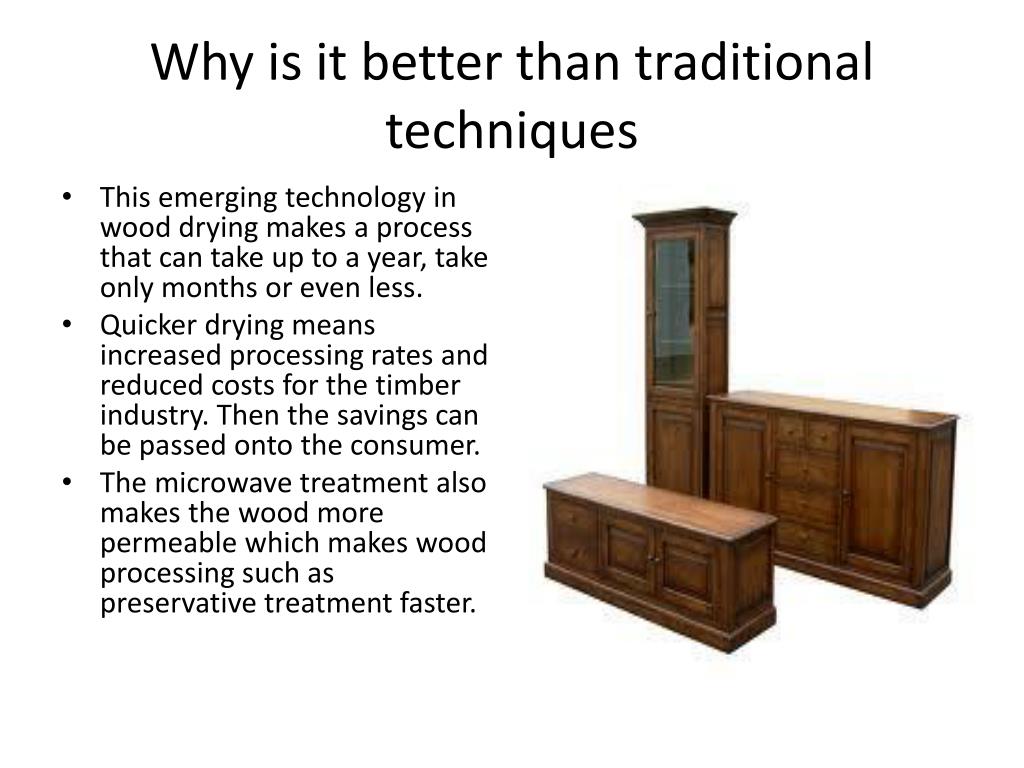 Why is it better than traditional techniques

• This emerging technology in wood drying makes a process that can take up to a year, take only months or even less.
• Quicker drying means increased processing rates and reduced costs for the timber industry. Then the savings can be passed onto the consumer.
• The microwave treatment also makes the wood more permeable which makes wood processing such as preservative treatment faster.